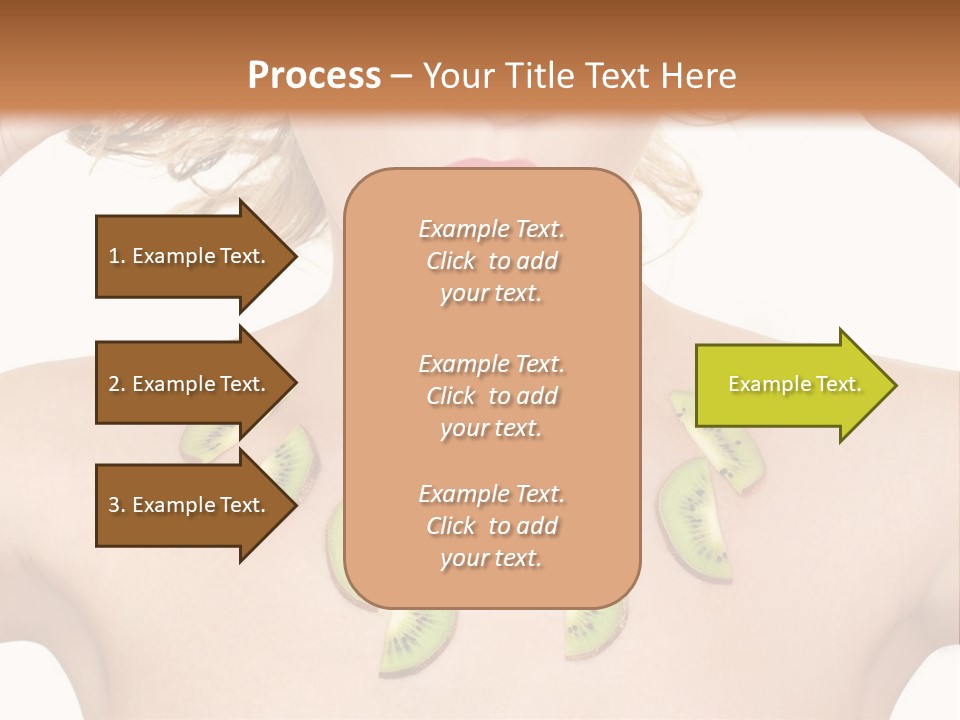 Process – Your Title Text Here

1. Example Text.

2. Example Text.

3. Example Text.

Example Text. Click to add your text.

Example Text. Click to add your text.

Example Text. Click to add your text.

Example Text.